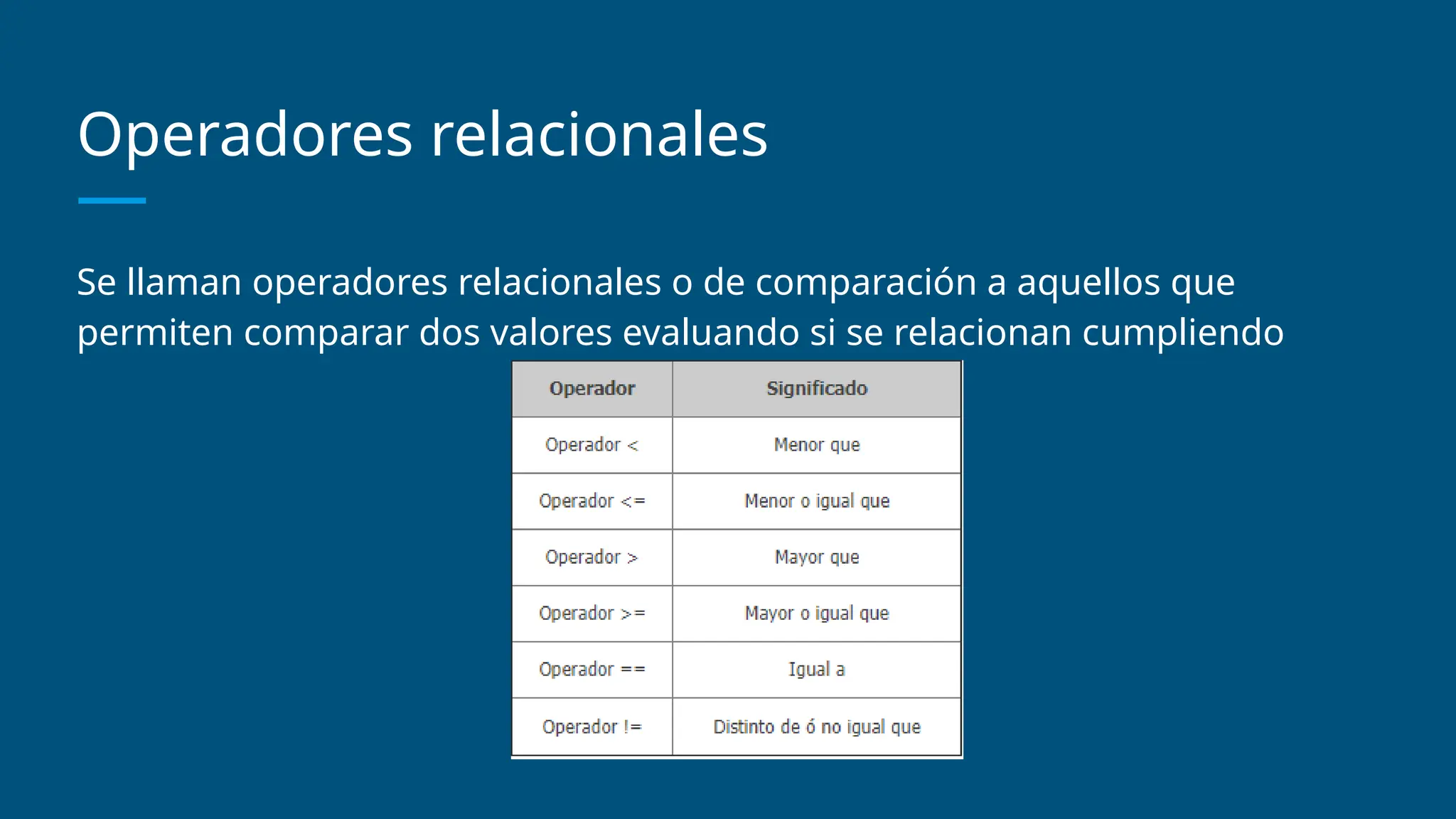 Operadores relacionales

Se llaman operadores relacionales o de comparación a aquellos que permiten comparar dos valores evaluando si se relacionan cumpliendo

| Operador | Significado |
|---|---|
| Operador < | Menor que |
| Operador <= | Menor o igual que |
| Operador > | Mayor que |
| Operador >= | Mayor o igual que |
| Operador == | Igual a |
| Operador != | Distinto de ó no igual que |